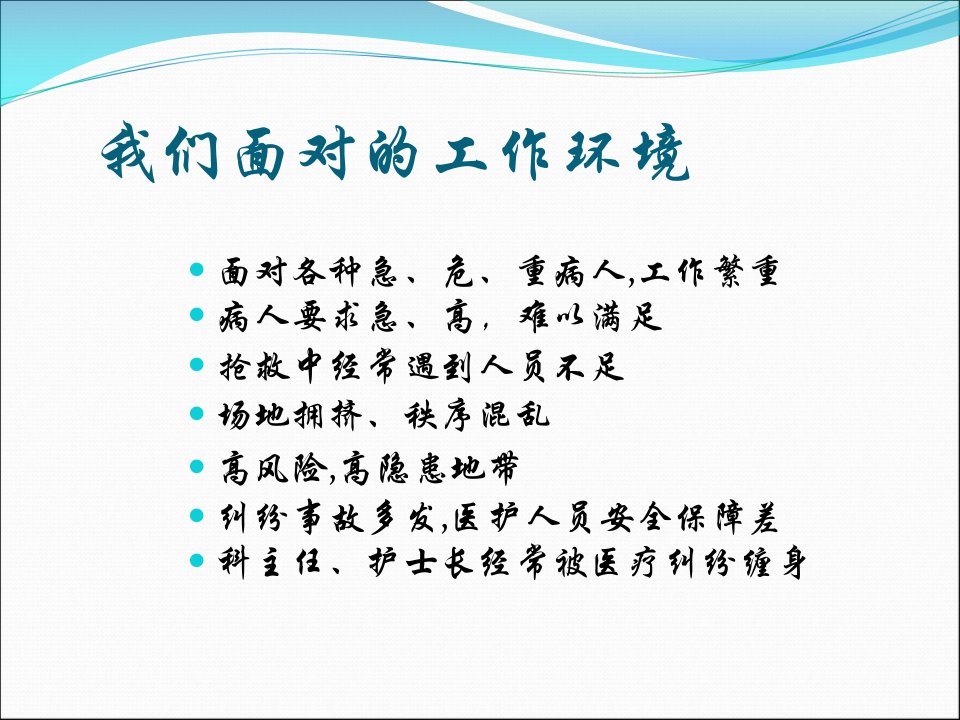 我们面对的工作环境

- 面对各种急、危、重病人,工作繁重
- 病人要求急、高，难以满足
- 抢救中经常遇到人员不足
- 场地拥挤、秩序混乱
- 高风险,高隐患地带
- 纠纷事故多发,医护人员安全保障差
- 科主任、护士长经常被医疗纠纷缠身